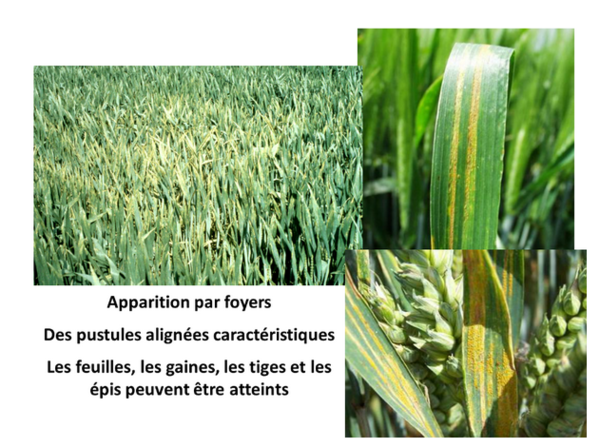 Apparition par foyers

Des pustules alignées caractéristiques

Les feuilles, les gaines, les tiges et les épis peuvent être atteints